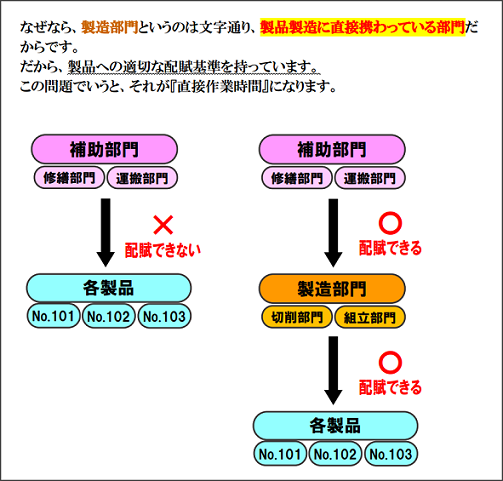 なぜなら、製造部門というのは文字通り、製品製造に直接携わっている部門だからです。
だから、製品への適切な配賦基準を持っています。
この問題でいうと、それが『直接作業時間』になります。

補助部門
修繕部門
運搬部門
×
配賦できない
各製品
No.101
No.102
No.103

補助部門
修繕部門
運搬部門
○
配賦できる
製造部門
切削部門
組立部門
○
配賦できる
各製品
No.101
No.102
No.103